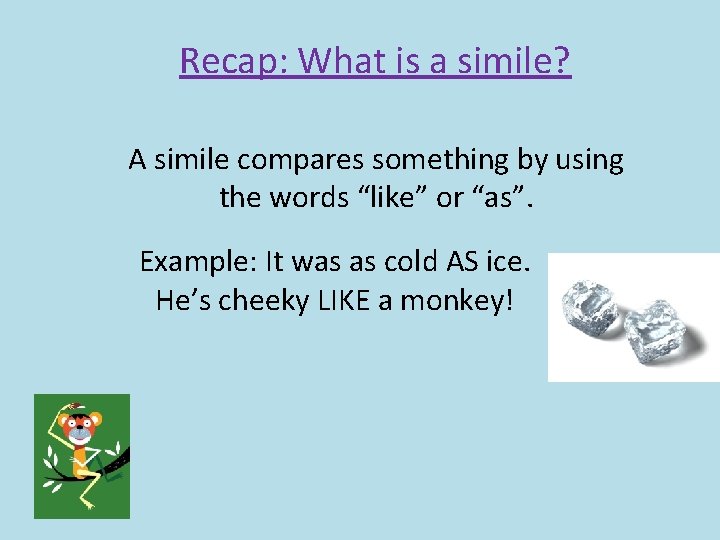 Recap: What is a simile?

A simile compares something by using the words “like” or “as”.

Example: It was as cold AS ice.
He’s cheeky LIKE a monkey!